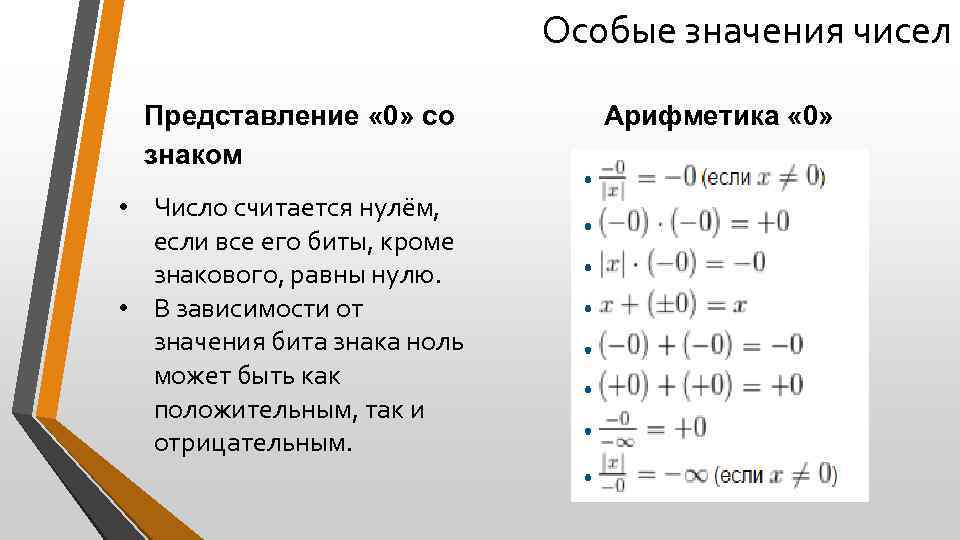 Особые значения чисел

Представление «0» со знаком

• Число считается нулём, если все его биты, кроме знакового, равны нулю.
• В зависимости от значения бита знака ноль может быть как положительным, так и отрицательным.

Арифметика «0»

• $\frac{-0}{|x|} = -0$ (если $x \neq 0$)
• $(-0) \cdot (-0) = +0$
• $|x| \cdot (-0) = -0$
• $x + (\pm 0) = x$
• $(-0) + (-0) = -0$
• $(+0) + (+0) = +0$
• $\frac{-0}{-\infty} = +0$
• $\frac{|x|}{-0} = -\infty$ (если $x \neq 0$)